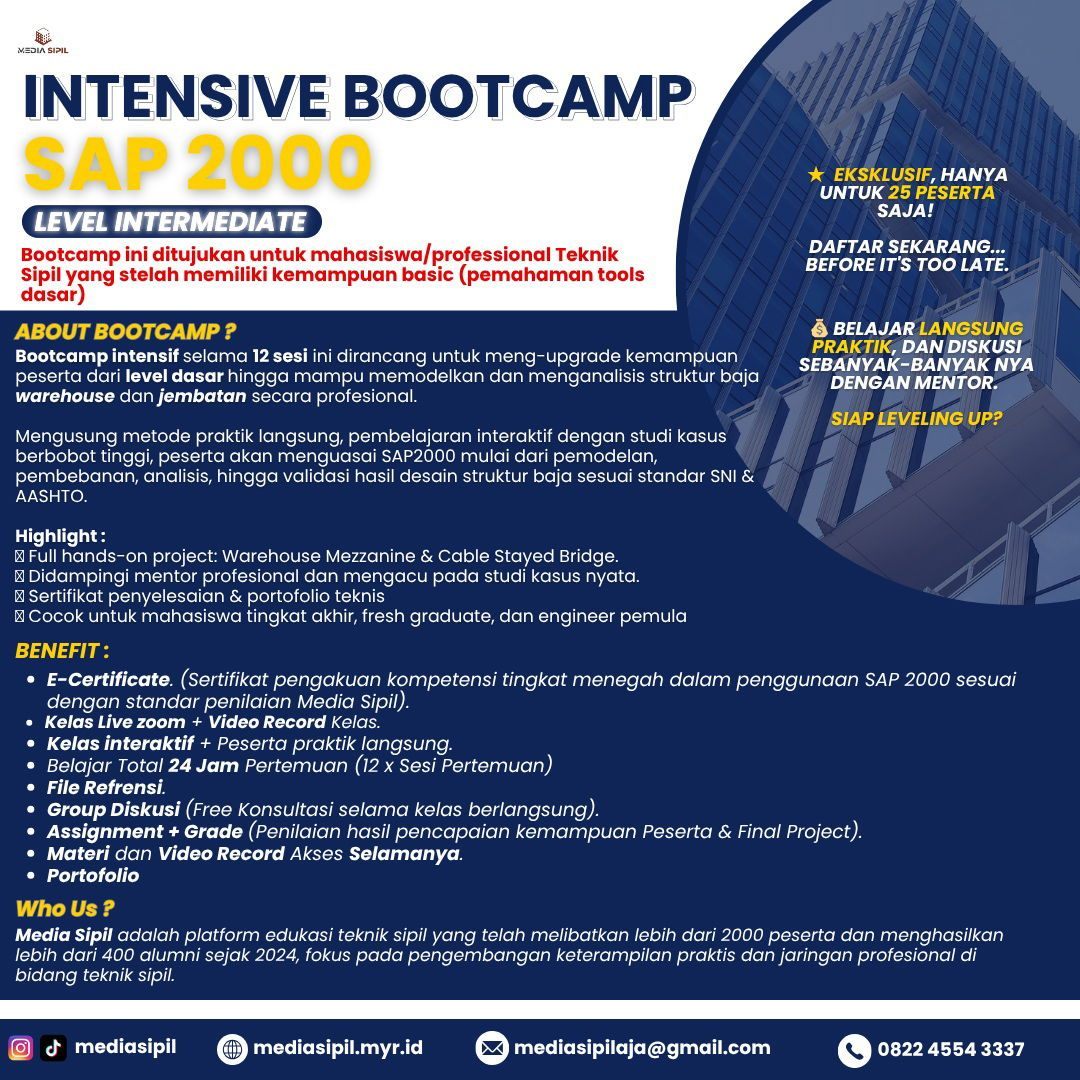 MEDIA SIPIL

INTENSIVE BOOTCAMP
SAP 2000
LEVEL INTERMEDIATE

Bootcamp ini ditujukan untuk mahasiswa/professional Teknik Sipil yang stelah memiliki kemampuan basic (pemahaman tools dasar)

★ EKSKLUSIF, HANYA UNTUK 25 PESERTA SAJA!

DAFTAR SEKARANG... BEFORE IT'S TOO LATE.

💰 BELAJAR LANGSUNG PRAKTIK, DAN DISKUSI SEBANYAK-BANYAK NYA DENGAN MENTOR.

SIAP LEVELING UP?

ABOUT BOOTCAMP ?
Bootcamp intensif selama 12 sesi ini dirancang untuk meng-upgrade kemampuan peserta dari level dasar hingga mampu memodelkan dan menganalisis struktur baja warehouse dan jembatan secara profesional.

Mengusung metode praktik langsung, pembelajaran interaktif dengan studi kasus berbobot tinggi, peserta akan menguasai SAP2000 mulai dari pemodelan, pembebanan, analisis, hingga validasi hasil desain struktur baja sesuai standar SNI & AASHTO.

Highlight :
Full hands-on project: Warehouse Mezzanine & Cable Stayed Bridge.
Didampingi mentor profesional dan mengacu pada studi kasus nyata.
Sertifikat penyelesaian & portofolio teknis
Cocok untuk mahasiswa tingkat akhir, fresh graduate, dan engineer pemula

BENEFIT :
• E-Certificate. (Sertifikat pengakuan kompetensi tingkat menegah dalam penggunaan SAP 2000 sesuai dengan standar penilaian Media Sipil).
• Kelas Live zoom + Video Record Kelas.
• Kelas interaktif + Peserta praktik langsung.
• Belajar Total 24 Jam Pertemuan (12 x Sesi Pertemuan)
• File Refrensi.
• Group Diskusi (Free Konsultasi selama kelas berlangsung).
• Assignment + Grade (Penilaian hasil pencapaian kemampuan Peserta & Final Project).
• Materi dan Video Record Akses Selamanya.
• Portofolio

Who Us ?
Media Sipil adalah platform edukasi teknik sipil yang telah melibatkan lebih dari 2000 peserta dan menghasilkan lebih dari 400 alumni sejak 2024, fokus pada pengembangan keterampilan praktis dan jaringan profesional di bidang teknik sipil.

mediasipil
mediasipil.myr.id
mediasipilaja@gmail.com
0822 4554 3337